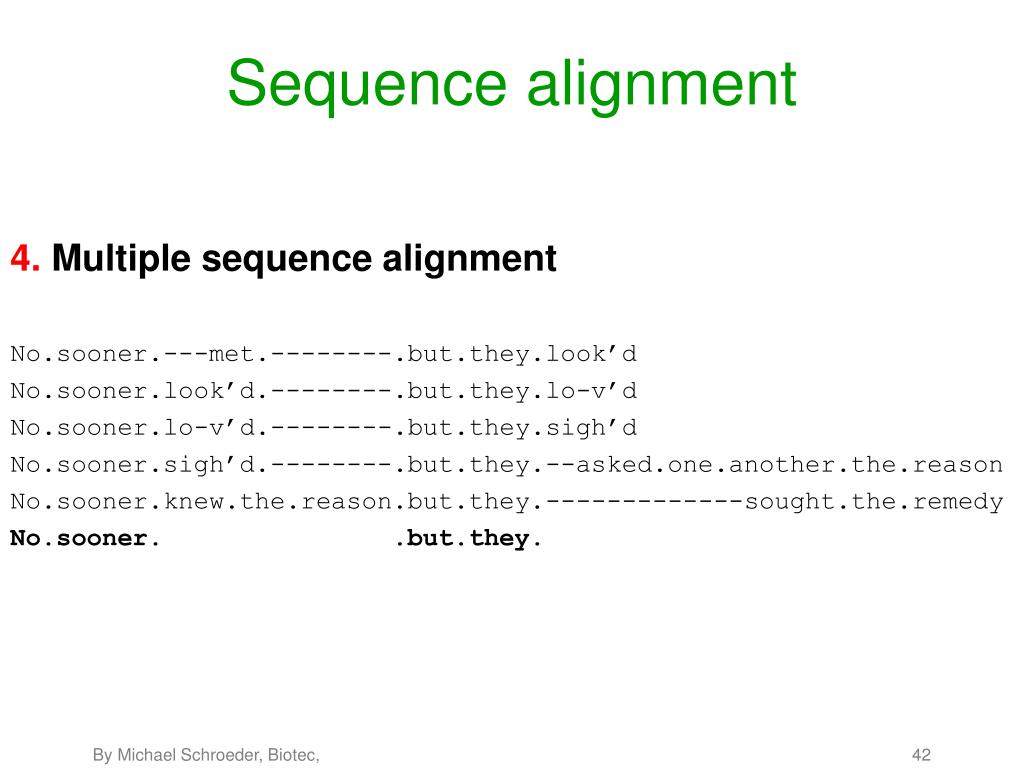 Sequence alignment

4. Multiple sequence alignment

No.sooner.---met.--------.but.they.look’d
No.sooner.look’d.--------.but.they.lo-v’d
No.sooner.lo-v’d.--------.but.they.sigh’d
No.sooner.sigh’d.--------.but.they.--asked.one.another.the.reason
No.sooner.knew.the.reason.but.they.-------------sought.the.remedy
No.sooner. .but.they.

By Michael Schroeder, Biotec,

42